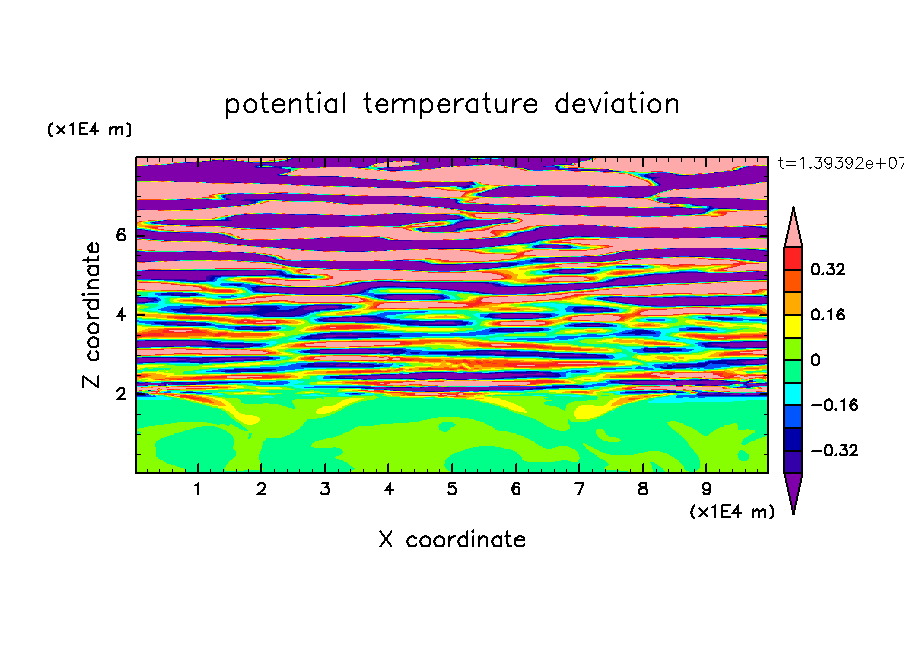 potential temperature deviation

(x1E4 m)

t=1.39392e+07

Z coordinate

6

4

2

0.32

0.16

0

−0.16

−0.32

1 2 3 4 5 6 7 8 9

(x1E4 m)

X coordinate